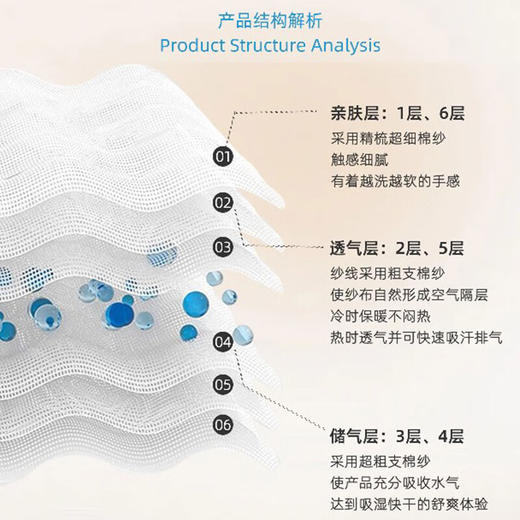 产品结构解析
Product Structure Analysis

01

02

03

04

05

06

亲肤层：1层、6层
采用精梳超细棉纱
触感细腻
有着越洗越软的手感

透气层：2层、5层
纱线采用粗支棉纱
使纱布自然形成空气隔层
冷时保暖不闷热
热时透气并可快速吸汗排气

储气层：3层、4层
采用超粗支棉纱
使产品充分吸收水气
达到吸湿快干的舒爽体验